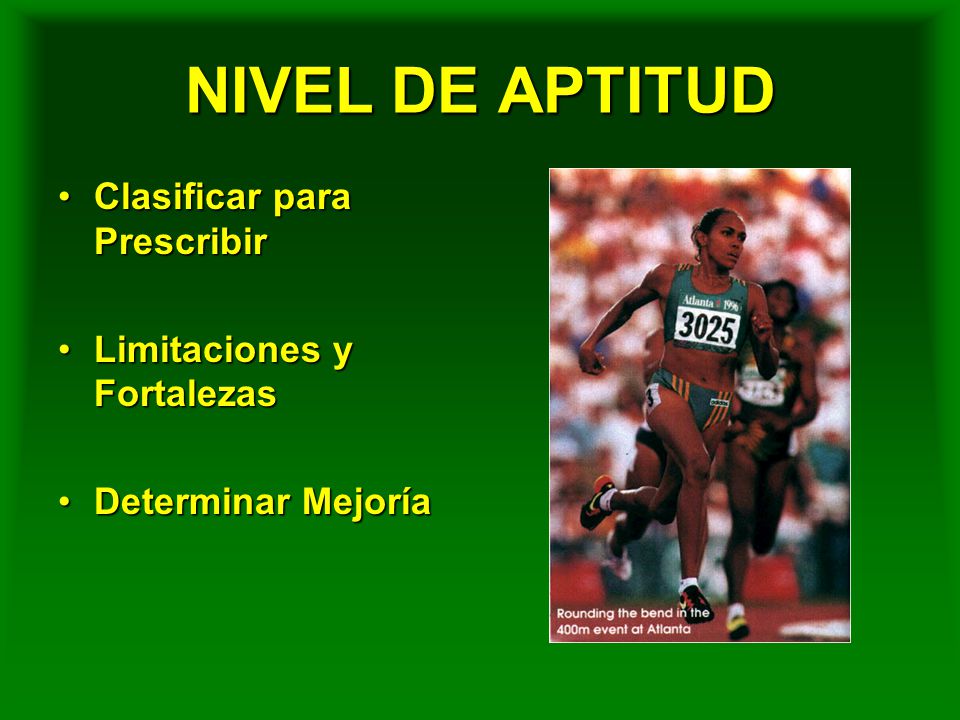 NIVEL DE APTITUD

• Clasificar para Prescribir

• Limitaciones y Fortalezas

• Determinar Mejoría

Atlanta 1996
3025

Rounding the bend in the 400m event at Atlanta